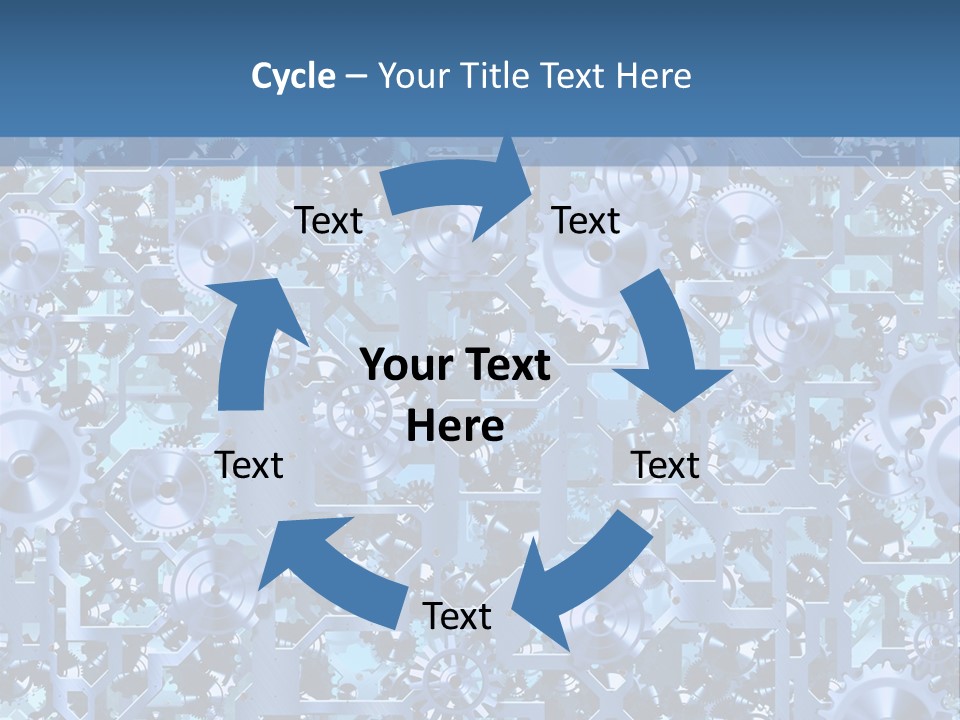 Cycle – Your Title Text Here

Text

Text

Your Text Here

Text

Text

Text